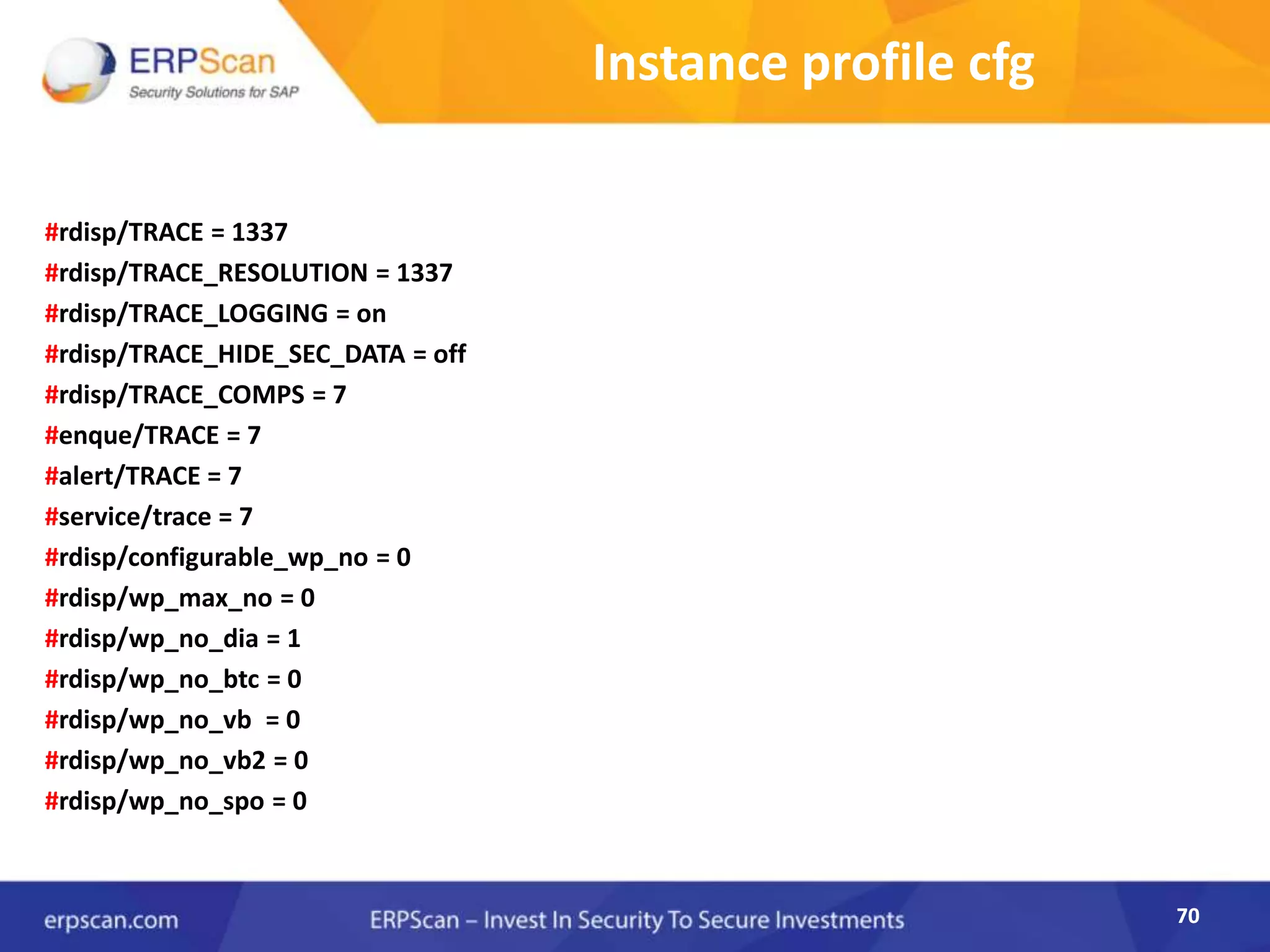 ERPScan
Security Solutions for SAP

Instance profile cfg

#rdisp/TRACE = 1337
#rdisp/TRACE_RESOLUTION = 1337
#rdisp/TRACE_LOGGING = on
#rdisp/TRACE_HIDE_SEC_DATA = off
#rdisp/TRACE_COMPS = 7
#enque/TRACE = 7
#alert/TRACE = 7
#service/trace = 7
#rdisp/configurable_wp_no = 0
#rdisp/wp_max_no = 0
#rdisp/wp_no_dia = 1
#rdisp/wp_no_btc = 0
#rdisp/wp_no_vb  = 0
#rdisp/wp_no_vb2 = 0
#rdisp/wp_no_spo = 0

erpscan.com
ERPScan – Invest In Security To Secure Investments
70